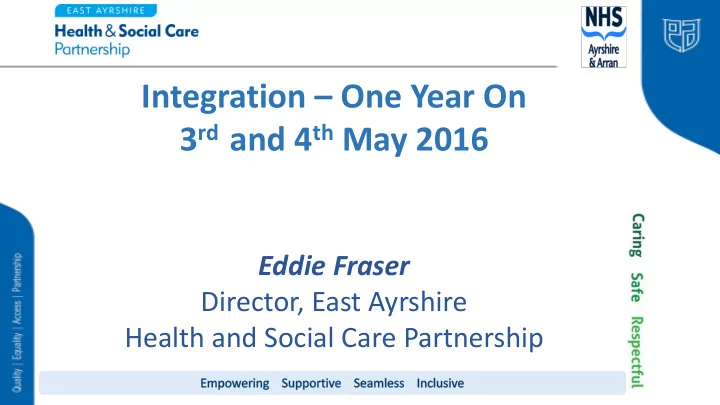 EAST AYRSHIRE
Health & Social Care Partnership

NHS
Ayrshire & Arran

Integration – One Year On
3$^{rd}$ and 4$^{th}$ May 2016

Eddie Fraser
Director, East Ayrshire
Health and Social Care Partnership

Quality | Equality | Access | Partnership

Caring Safe Respectful

Empowering Supportive Seamless Inclusive